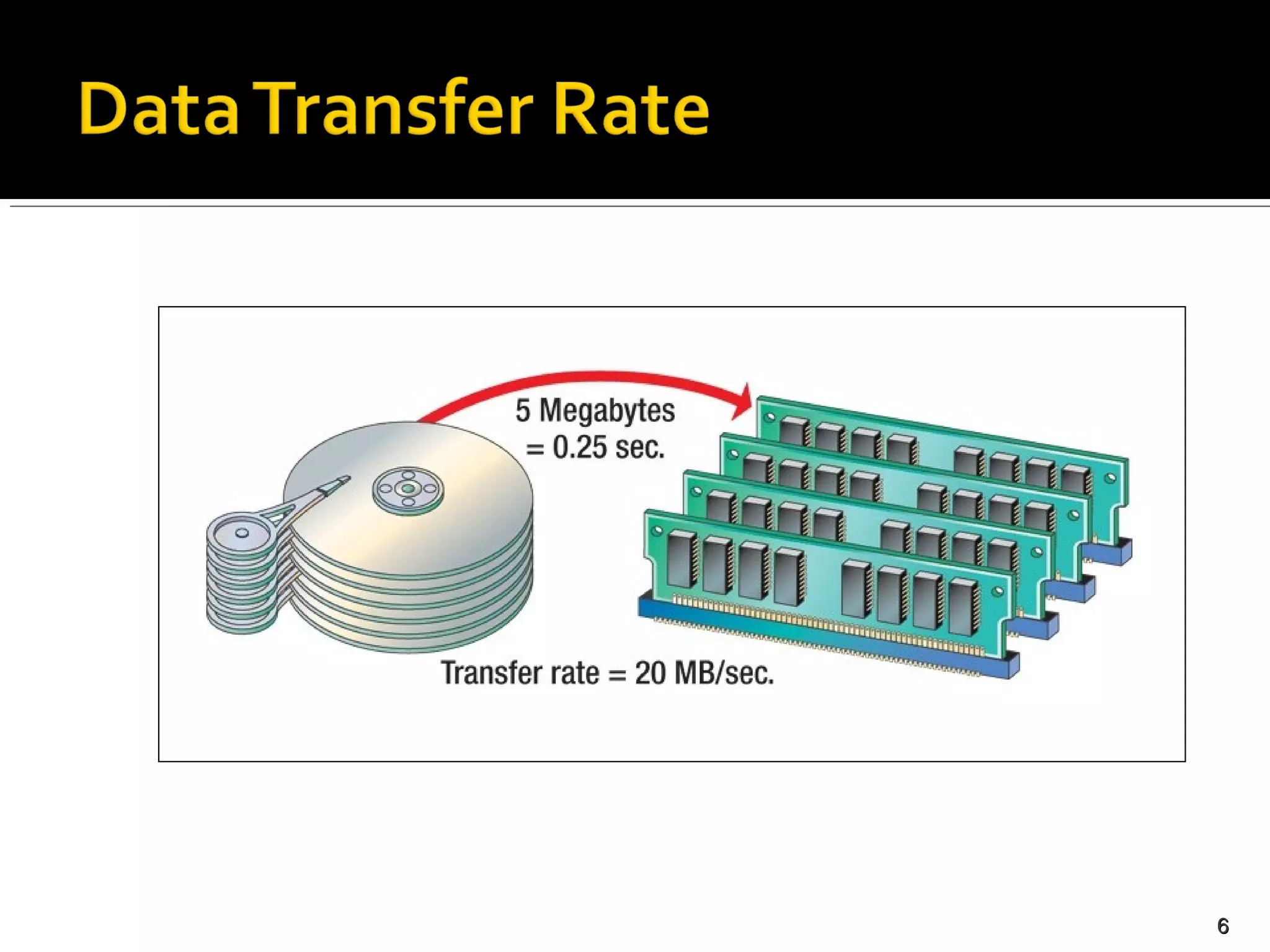 Data Transfer Rate

5 Megabytes
= 0.25 sec.

Transfer rate = 20 MB/sec.

6